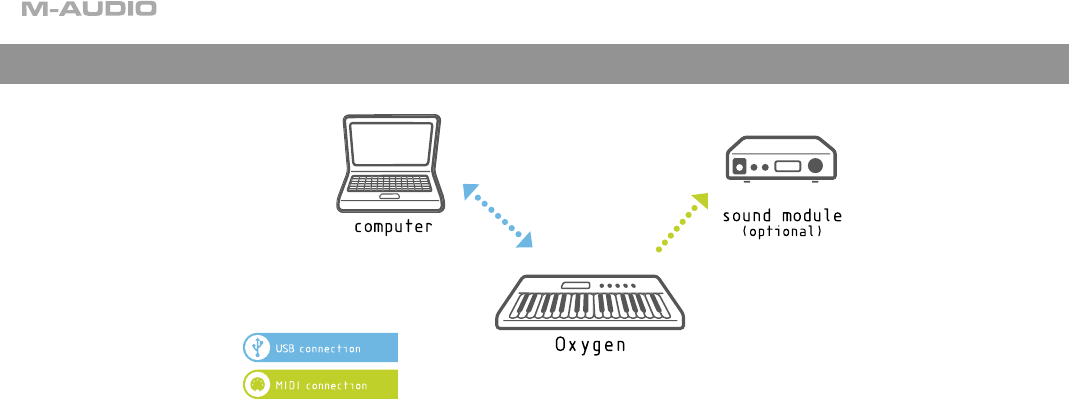 M-AUDIO

computer

sound module
(optional)

Oxygen

USB connection

MIDI connection